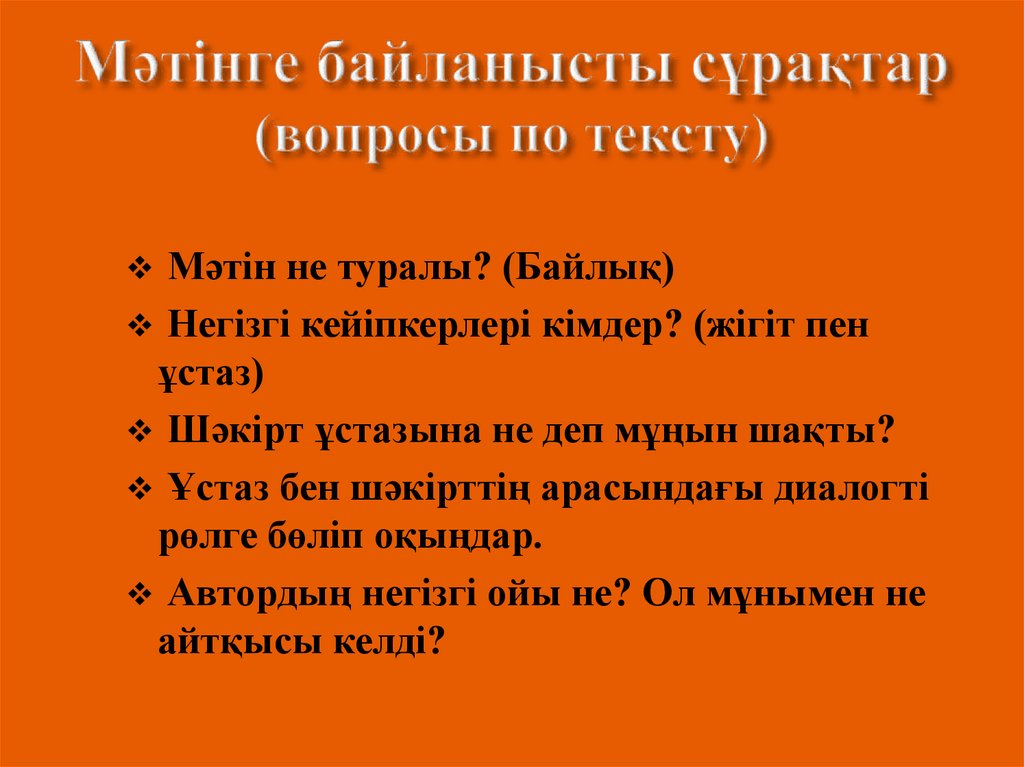 Мәтінге байланысты сұрақтар (вопросы по тексту)

❖ Мәтін не туралы? (Байлық)
❖ Негізгі кейіпкерлері кімдер? (жігіт пен ұстаз)
❖ Шәкірт ұстазына не деп мұңын шақты?
❖ Ұстаз бен шәкірттің арасындағы диалогті рөлге бөліп оқындар.
❖ Автордың негізгі ойы не? Ол мұнымен не айтқысы келді?